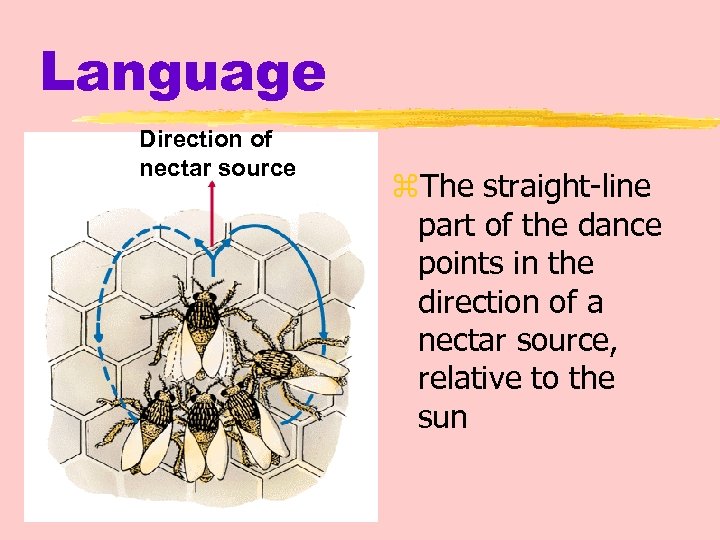 Language

Direction of nectar source

⌘The straight-line part of the dance points in the direction of a nectar source, relative to the sun